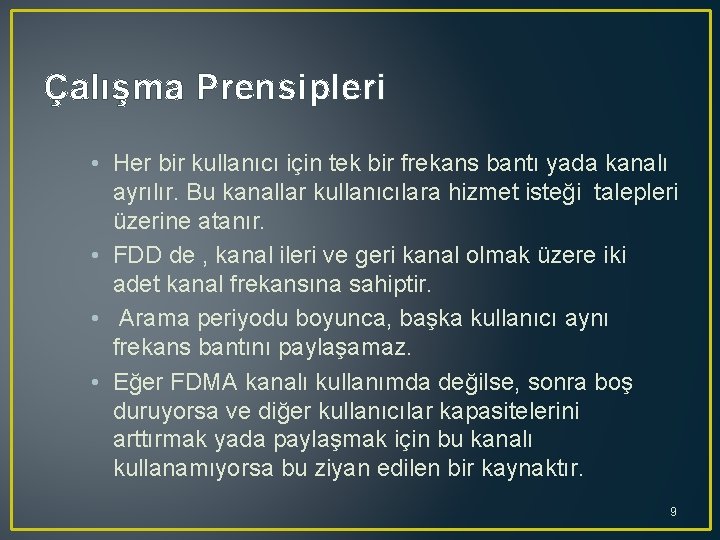 Çalışma Prensipleri

• Her bir kullanıcı için tek bir frekans bantı yada kanalı ayrılır. Bu kanallar kullanıcılara hizmet isteği talepleri üzerine atanır.

• FDD de , kanal ileri ve geri kanal olmak üzere iki adet kanal frekansına sahiptir.

• Arama periyodu boyunca, başka kullanıcı aynı frekans bantını paylaşamaz.

• Eğer FDMA kanalı kullanımda değilse, sonra boş duruyorsa ve diğer kullanıcılar kapasitelerini arttırmak yada paylaşmak için bu kanalı kullanamıyorsa bu ziyan edilen bir kaynaktır.

9